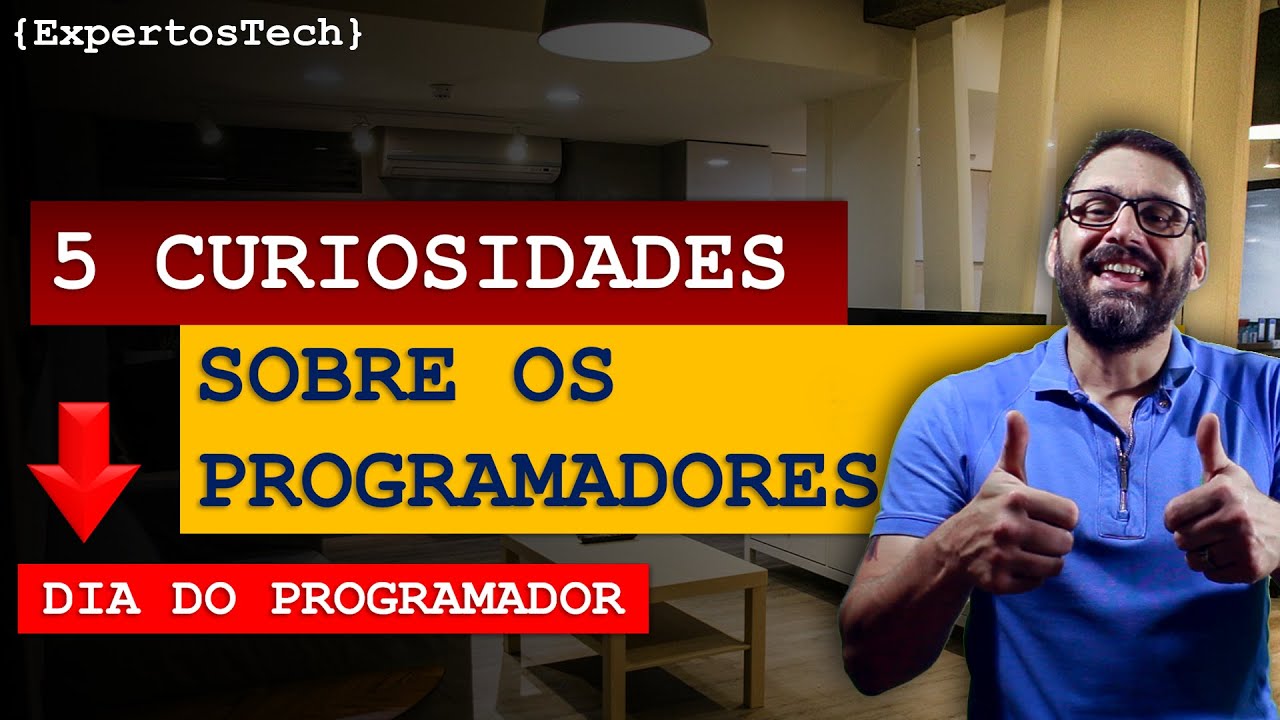 {ExpertosTech}

5 CURIOSIDADES

SOBRE OS PROGRAMADORES

DIA DO PROGRAMADOR